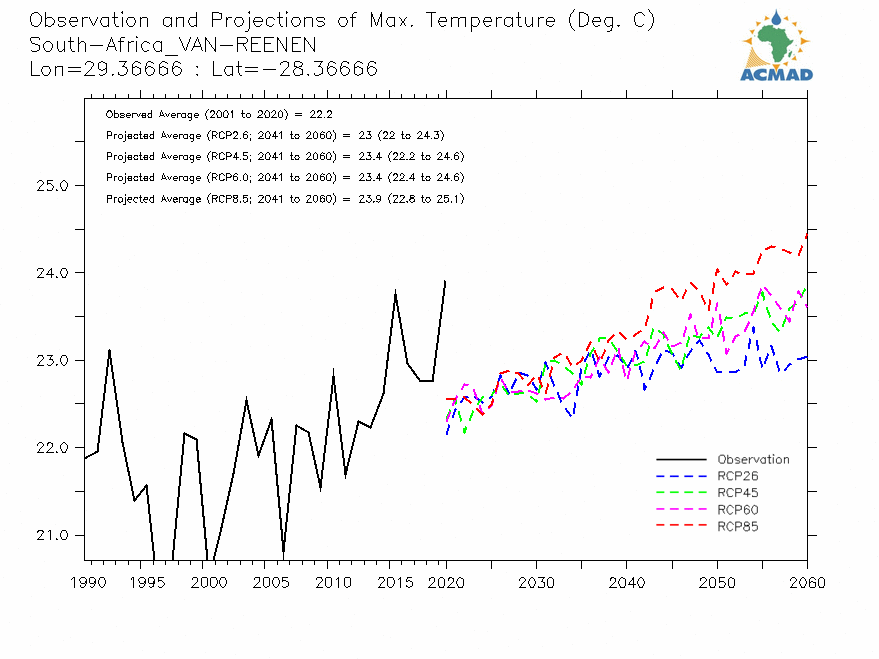 Observation and Projections of Max. Temperature (Deg. C)
South-Africa_VAN-REENEN
Lon=29.36666 : Lat=-28.36666

ACMAD

Observed Average (2001 to 2020) = 22.2
Projected Average (RCP2.6; 2041 to 2060) = 23 (22 to 24.3)
Projected Average (RCP4.5; 2041 to 2060) = 23.4 (22.2 to 24.6)
Projected Average (RCP6.0; 2041 to 2060) = 23.4 (22.4 to 24.6)
Projected Average (RCP8.5; 2041 to 2060) = 23.9 (22.8 to 25.1)

25.0
24.0
23.0
22.0
21.0

Observation
RCP26
RCP45
RCP60
RCP85

1990 1995 2000 2005 2010 2015 2020 2030 2040 2050 2060